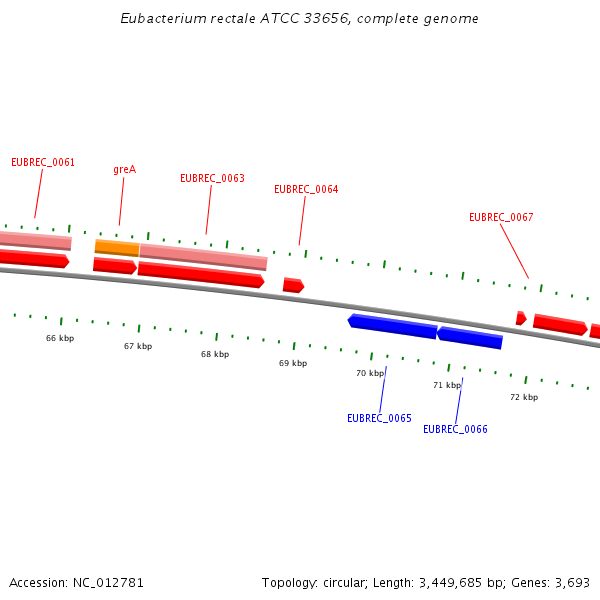 Eubacterium rectale ATCC 33656, complete genome

EUBREC_0061

greA

EUBREC_0063

EUBREC_0064

EUBREC_0067

66 kbp

67 kbp

68 kbp

69 kbp

70 kbp

71 kbp

72 kbp

EUBREC_0065

EUBREC_0066

Accession: NC_012781

Topology: circular; Length: 3,449,685 bp; Genes: 3,693